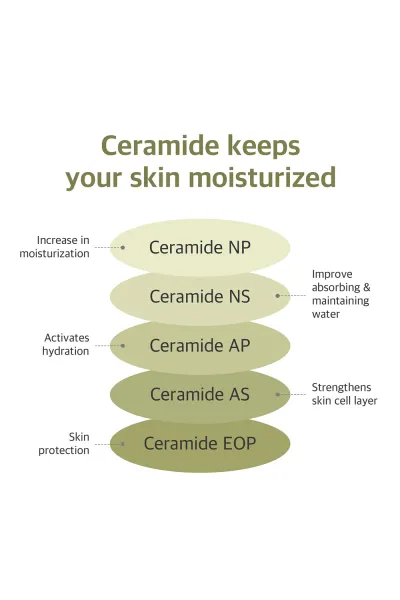 Ceramide keeps your skin moisturized

Increase in moisturization

Ceramide NP

Ceramide NS

Improve absorbing & maintaining water

Activates hydration

Ceramide AP

Ceramide AS

Strengthens skin cell layer

Skin protection

Ceramide EOP